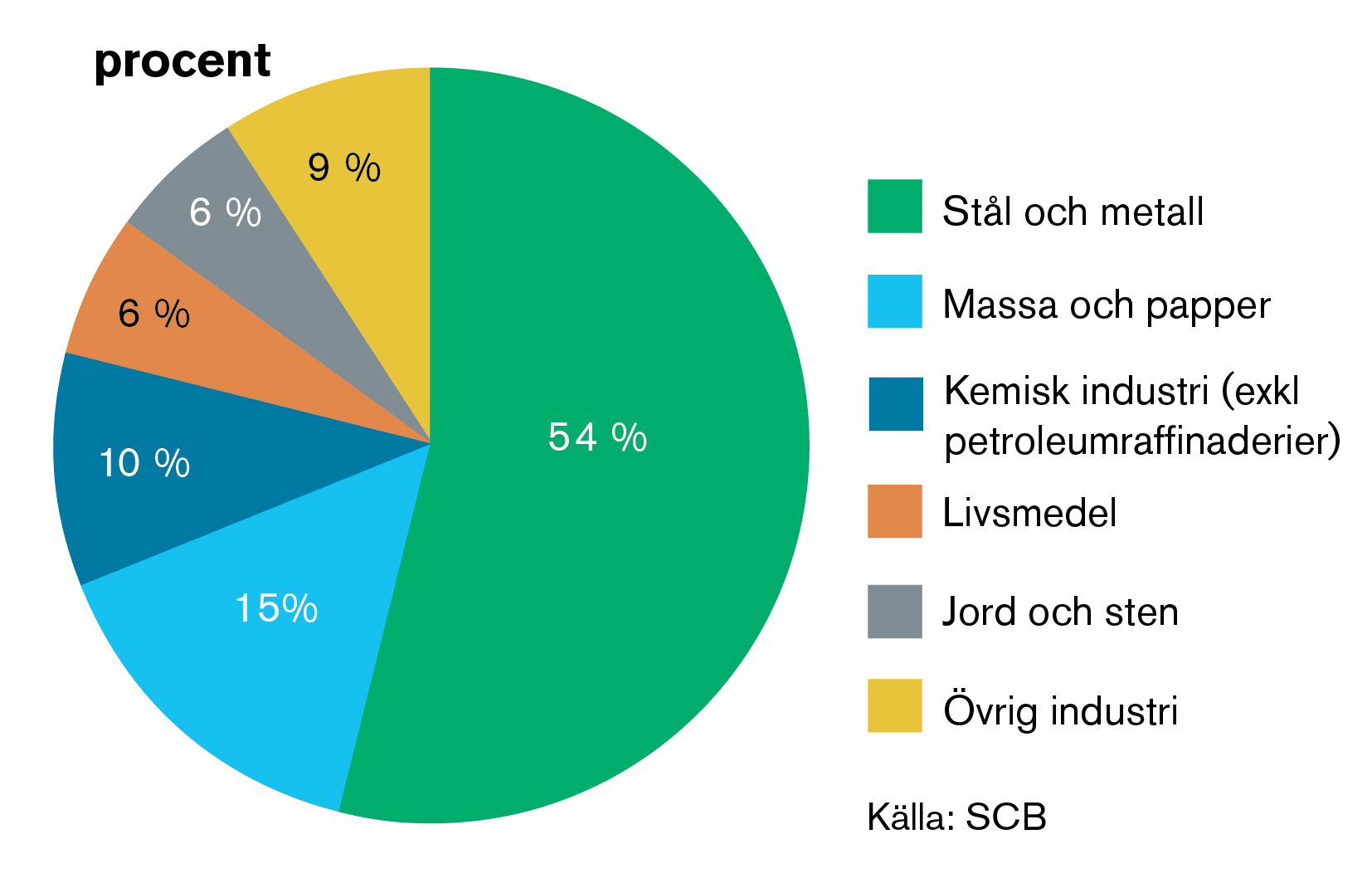 procent

9 %

6 %

6 %

10 %

15%

54 %

Stål och metall

Massa och papper

Kemisk industri (exkl petroleumraffinaderier)

Livsmedel

Jord och sten

Övrig industri

Källa: SCB